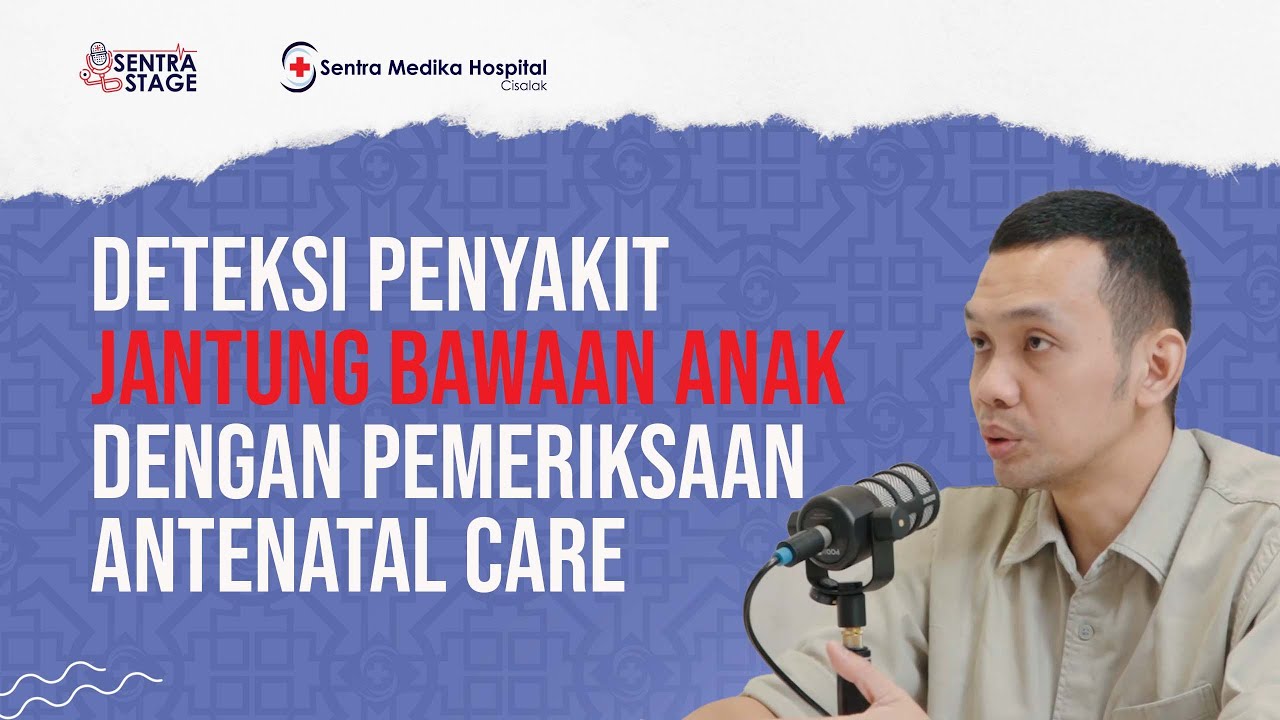 SENTRA STAGE

Sentra Medika Hospital
Cisalak

DETEKSI PENYAKIT
JANTUNG BAWAAN ANAK
DENGAN PEMERIKSAAN
ANTENATAL CARE